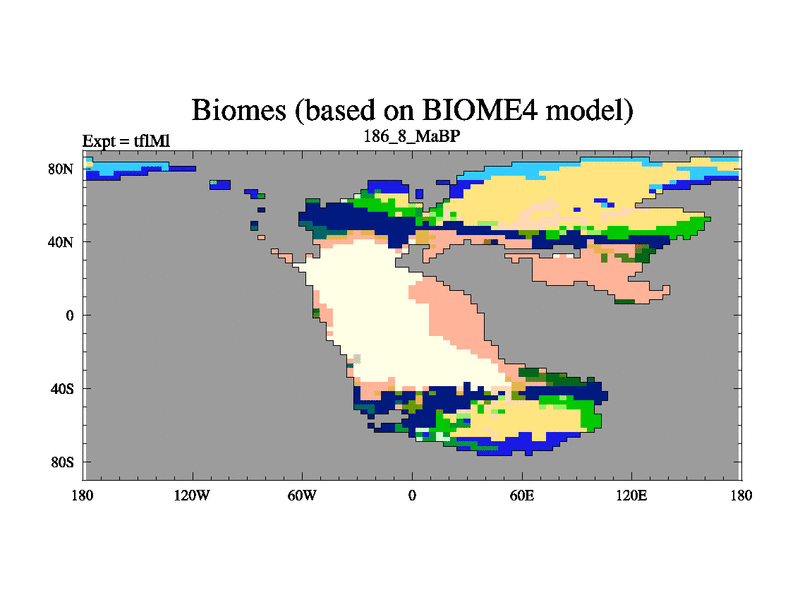 Biomes (based on BIOME4 model)

Expt = tflMl

186_8_MaBP

80N

40N

0

40S

80S

180

120W

60W

0

60E

120E

180